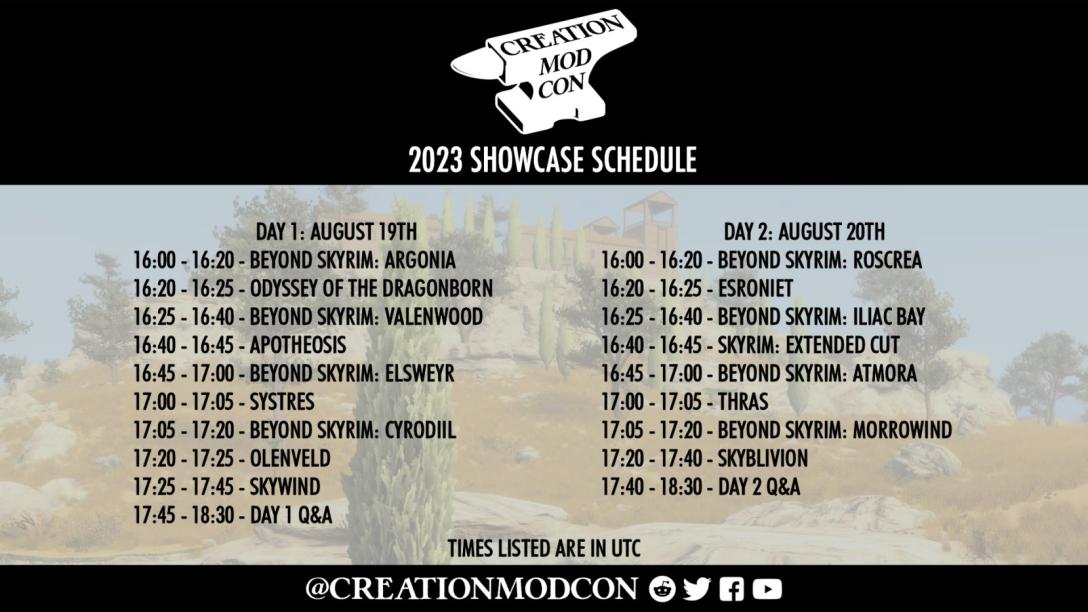 CREATION MOD CON

2023 SHOWCASE SCHEDULE

DAY 1: AUGUST 19TH
16:00 - 16:20 - BEYOND SKYRIM: ARGONIA
16:20 - 16:25 - ODYSSEY OF THE DRAGONBORN
16:25 - 16:40 - BEYOND SKYRIM: VALENWOOD
16:40 - 16:45 - APOTHEOSIS
16:45 - 17:00 - BEYOND SKYRIM: ELSWEYR
17:00 - 17:05 - SYSTRES
17:05 - 17:20 - BEYOND SKYRIM: CYRODIIL
17:20 - 17:25 - OLENVELD
17:25 - 17:45 - SKYWIND
17:45 - 18:30 - DAY 1 Q&A

DAY 2: AUGUST 20TH
16:00 - 16:20 - BEYOND SKYRIM: ROSCREA
16:20 - 16:25 - ESRONIET
16:25 - 16:40 - BEYOND SKYRIM: ILIAC BAY
16:40 - 16:45 - SKYRIM: EXTENDED CUT
16:45 - 17:00 - BEYOND SKYRIM: ATMORA
17:00 - 17:05 - THRAS
17:05 - 17:20 - BEYOND SKYRIM: MORROWIND
17:20 - 17:40 - SKYBLIVION
17:40 - 18:30 - DAY 2 Q&A

TIMES LISTED ARE IN UTC

@CREATIONMODCON